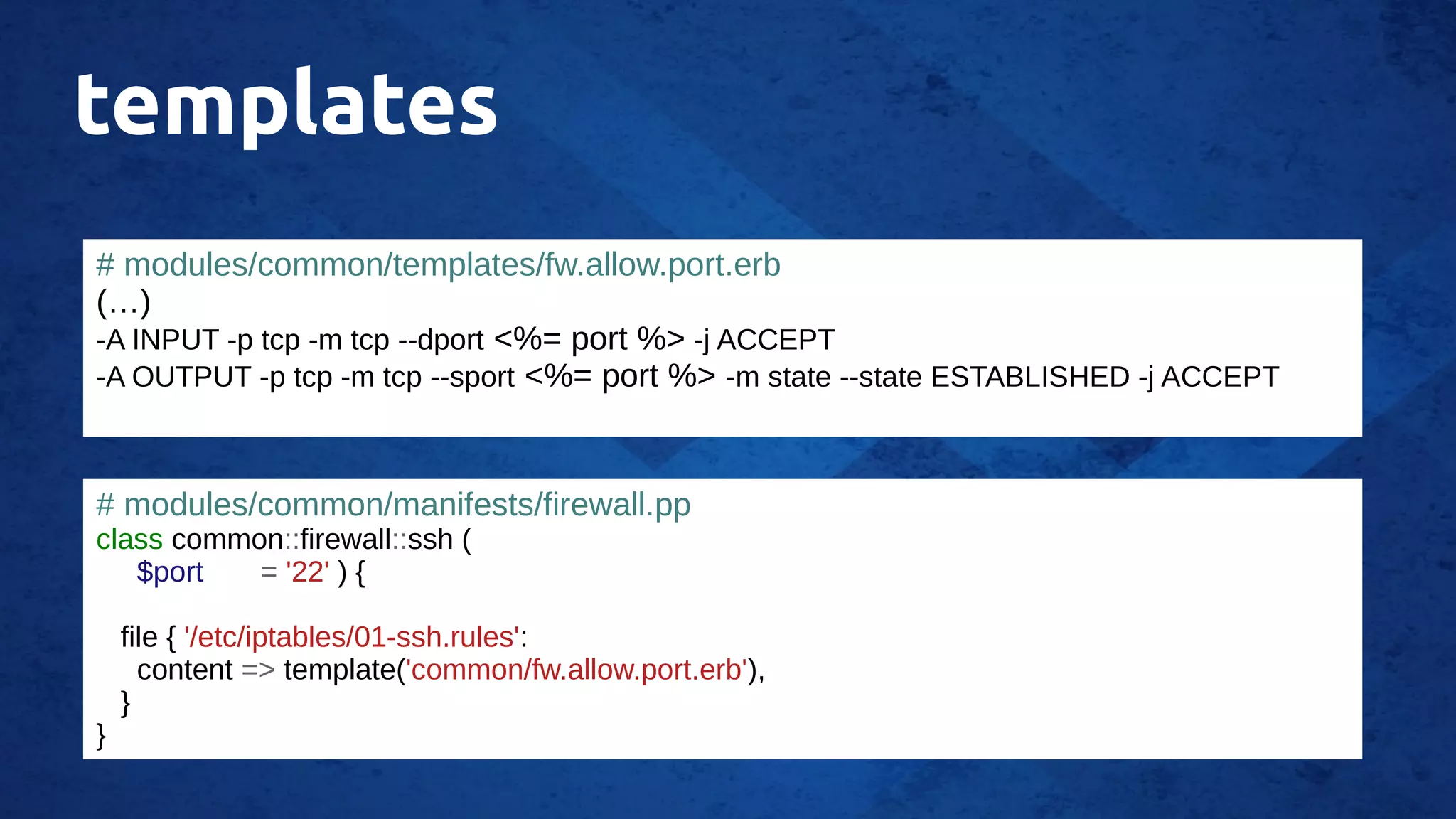 templates

# modules/common/templates/fw.allow.port.erb
(…)
-A INPUT -p tcp -m tcp --dport <%= port %> -j ACCEPT
-A OUTPUT -p tcp -m tcp --sport <%= port %> -m state --state ESTABLISHED -j ACCEPT

# modules/common/manifests/firewall.pp
class common::firewall::ssh (
    $port       = '22' ) {

   file { '/etc/iptables/01-ssh.rules':
     content => template('common/fw.allow.port.erb'),
   }
}